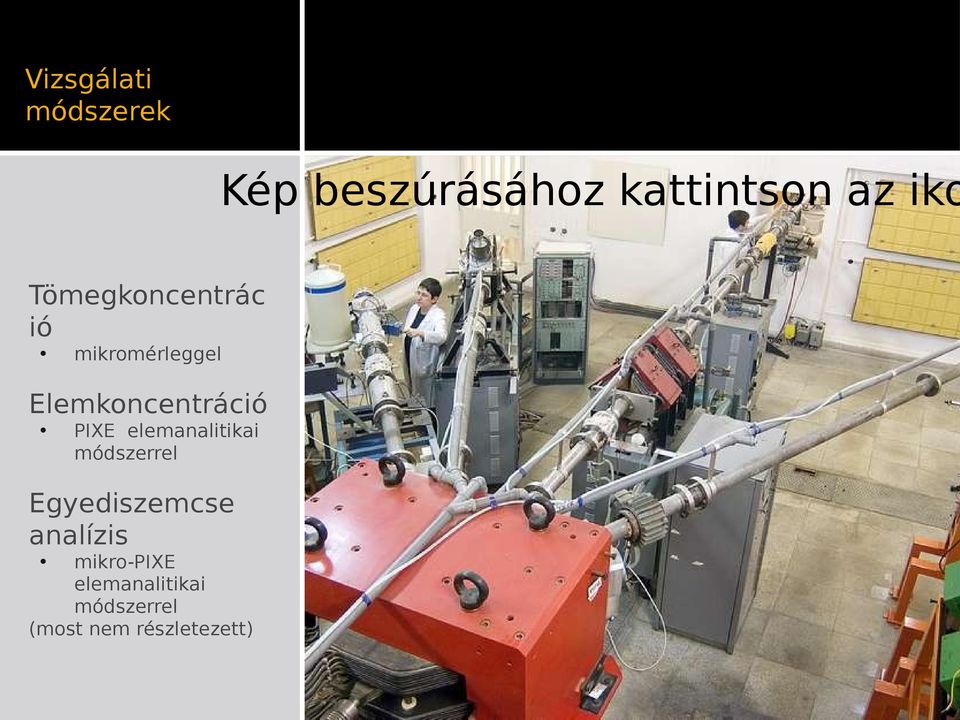 Vizsgálati módszerek

Kép beszúrásához kattintson az iko

Tömegkoncentráció
• mikromérleggel

Elemkoncentráció
• PIXE elemanalitikai módszerrel

Egyediszemcse analízis
• mikro-PIXE elemanalitikai módszerrel
(most nem részletezett)